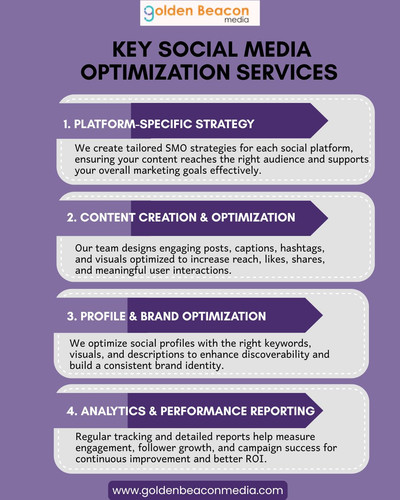 golden Beacon media

KEY SOCIAL MEDIA OPTIMIZATION SERVICES

1. PLATFORM-SPECIFIC STRATEGY

We create tailored SMO strategies for each social platform, ensuring your content reaches the right audience and supports your overall marketing goals effectively.

2. CONTENT CREATION & OPTIMIZATION

Our team designs engaging posts, captions, hashtags, and visuals optimized to increase reach, likes, shares, and meaningful user interactions.

3. PROFILE & BRAND OPTIMIZATION

We optimize social profiles with the right keywords, visuals, and descriptions to enhance discoverability and build a consistent brand identity.

4. ANALYTICS & PERFORMANCE REPORTING

Regular tracking and detailed reports help measure engagement, follower growth, and campaign success for continuous improvement and better ROI.

www.goldenbeaconmedia.com